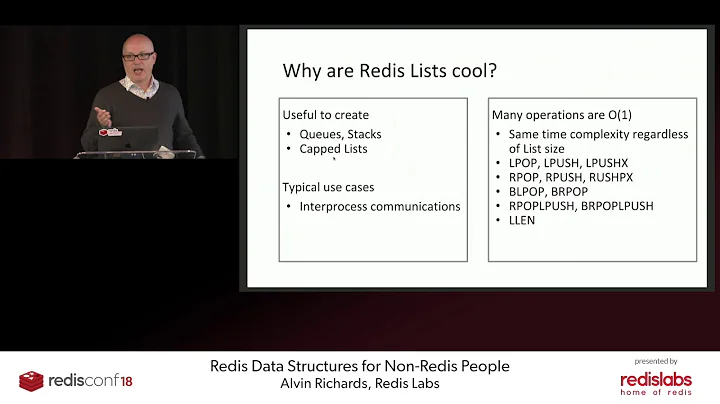 Why are Redis Lists cool?

Useful to create
• Queues, Stacks
• Capped Lists

Typical use cases
• Interprocess communications

Many operations are O(1)
• Same time complexity regardless of List size
• LPOP, LPUSH, LPUSHX
• RPOP, RPUSH, RUSHPX
• BLPOP, BRPOP
• RPOPLPUSH, BRPOPLPUSH
• LLEN

redisconf18

Redis Data Structures for Non-Redis People
Alvin Richards, Redis Labs

presented by
redislabs
home of redis